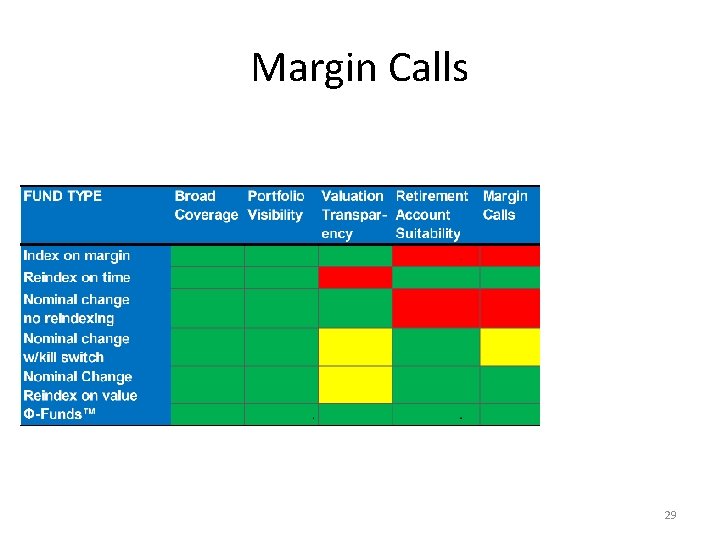 Margin Calls

| FUND TYPE | Broad Coverage | Portfolio Visibility | Valuation Transparency | Retirement Account Suitability | Margin Calls |
|---|---|---|---|---|---|
| Index on margin | | | | | |
| Reindex on time | | | | | |
| Nominal change no reindexing | | | | | |
| Nominal change w/kill switch | | | | | |
| Nominal Change Reindex on value | | | | | |
| Φ-Funds™ | | | | | |

29